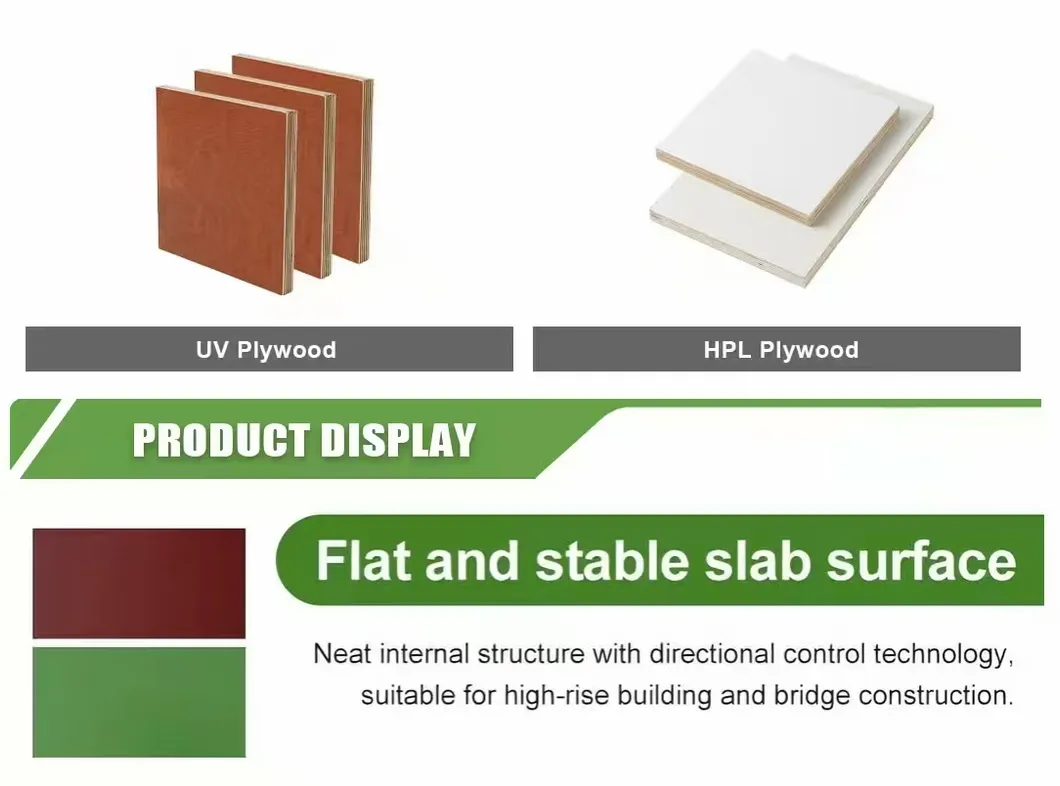 UV Plywood

HPL Plywood

PRODUCT DISPLAY

Flat and stable slab surface

Neat internal structure with directional control technology, suitable for high-rise building and bridge construction.